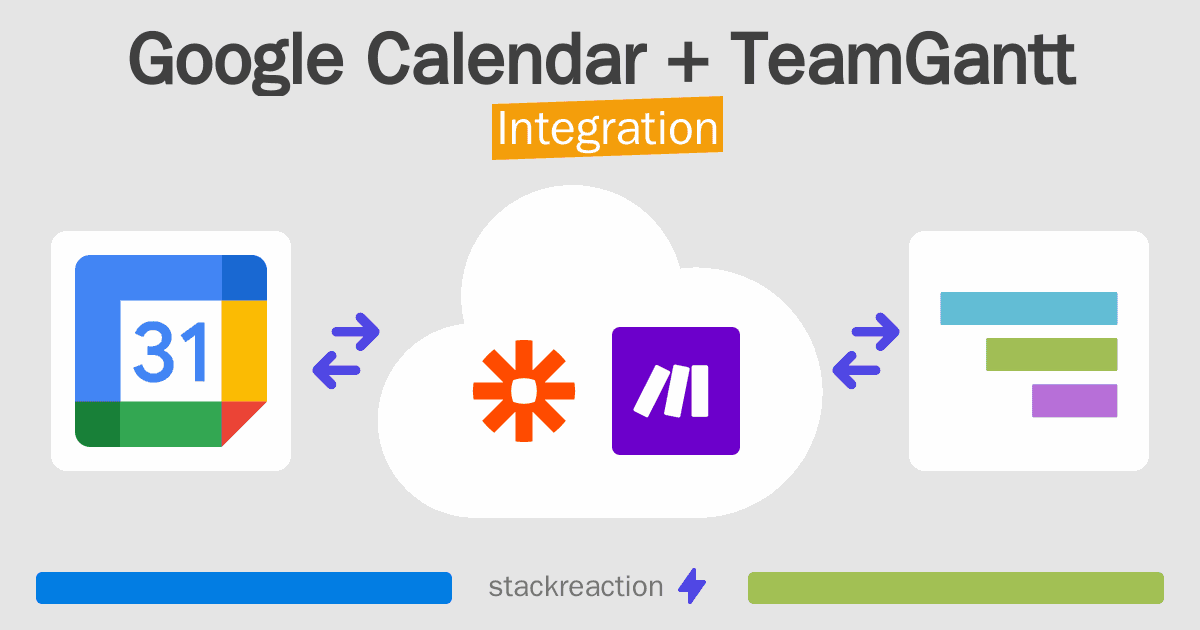 Google Calendar + TeamGantt
Integration

31

stackreaction